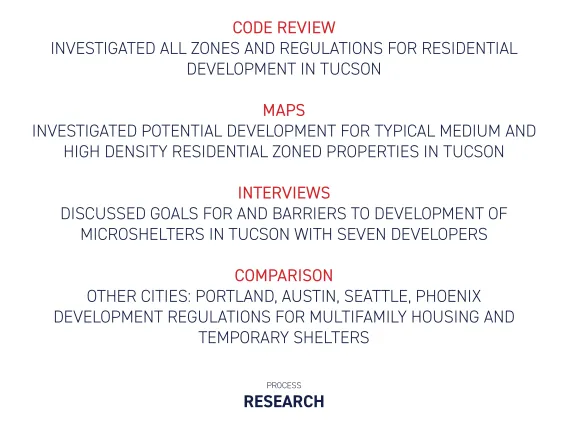 CODE REVIEW
INVESTIGATED ALL ZONES AND REGULATIONS FOR RESIDENTIAL DEVELOPMENT IN TUCSON

MAPS
INVESTIGATED POTENTIAL DEVELOPMENT FOR TYPICAL MEDIUM AND HIGH DENSITY RESIDENTIAL ZONED PROPERTIES IN TUCSON

INTERVIEWS
DISCUSSED GOALS FOR AND BARRIERS TO DEVELOPMENT OF MICROSHELTERS IN TUCSON WITH SEVEN DEVELOPERS

COMPARISON
OTHER CITIES: PORTLAND, AUSTIN, SEATTLE, PHOENIX
DEVELOPMENT REGULATIONS FOR MULTIFAMILY HOUSING AND TEMPORARY SHELTERS

PROCESS
RESEARCH